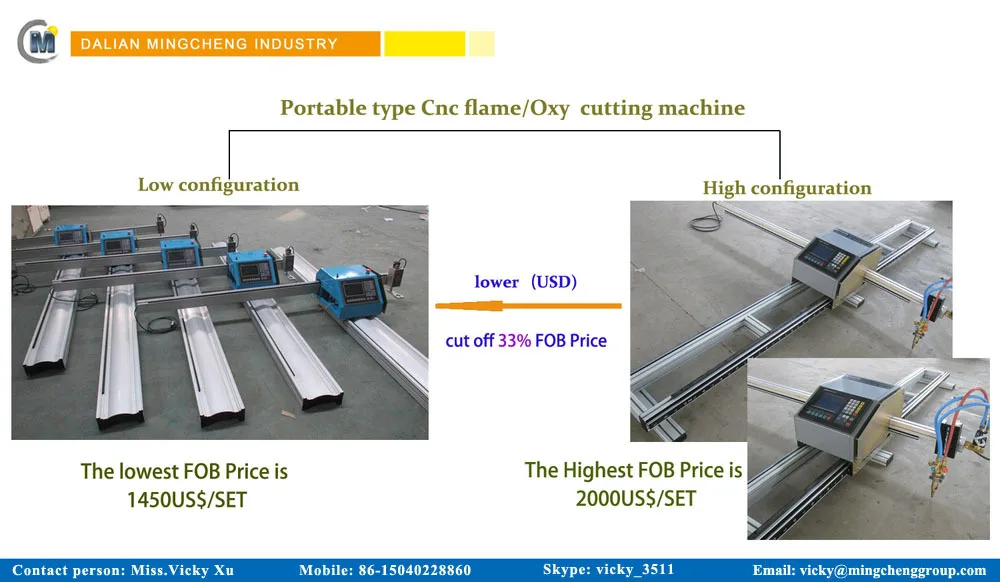 DALIAN MINGCHENG INDUSTRY

Portable type Cnc flame/Oxy cutting machine

Low configuration

High configuration

lower (USD)

cut off 33% FOB Price

The lowest FOB Price is 1450US$/SET

The Highest FOB Price is 2000US$/SET

Contact person: Miss.Vicky Xu Mobile: 86-15040228860 Skype: vicky_3511 Email: vicky@mingchenggroup.com